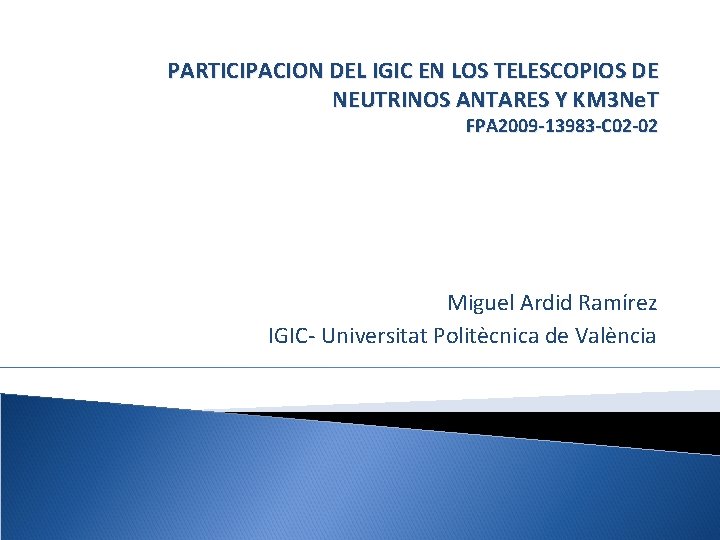 PARTICIPACION DEL IGIC EN LOS TELESCOPIOS DE NEUTRINOS ANTARES Y KM3NeT
FPA2009-13983-C02-02

Miguel Ardid Ramírez
IGIC- Universitat Politècnica de València